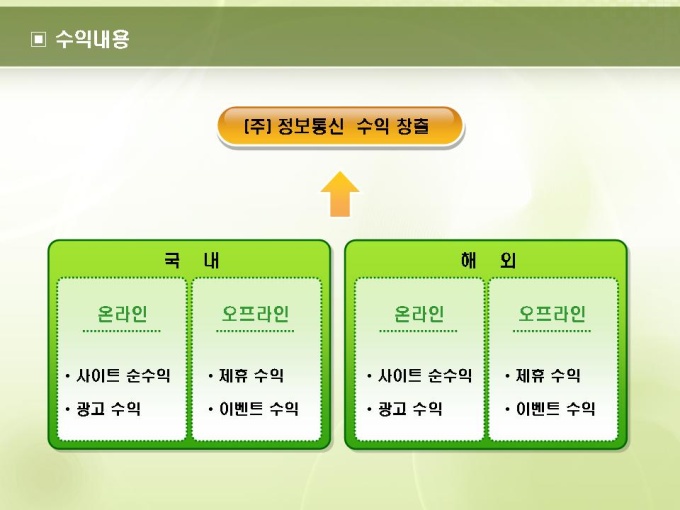 ▣ 수익내용

[주] 정보통신 수익 창출

국 내

온라인

• 사이트 순수익
• 광고 수익

오프라인

• 제휴 수익
• 이벤트 수익

해 외

온라인

• 사이트 순수익
• 광고 수익

오프라인

• 제휴 수익
• 이벤트 수익